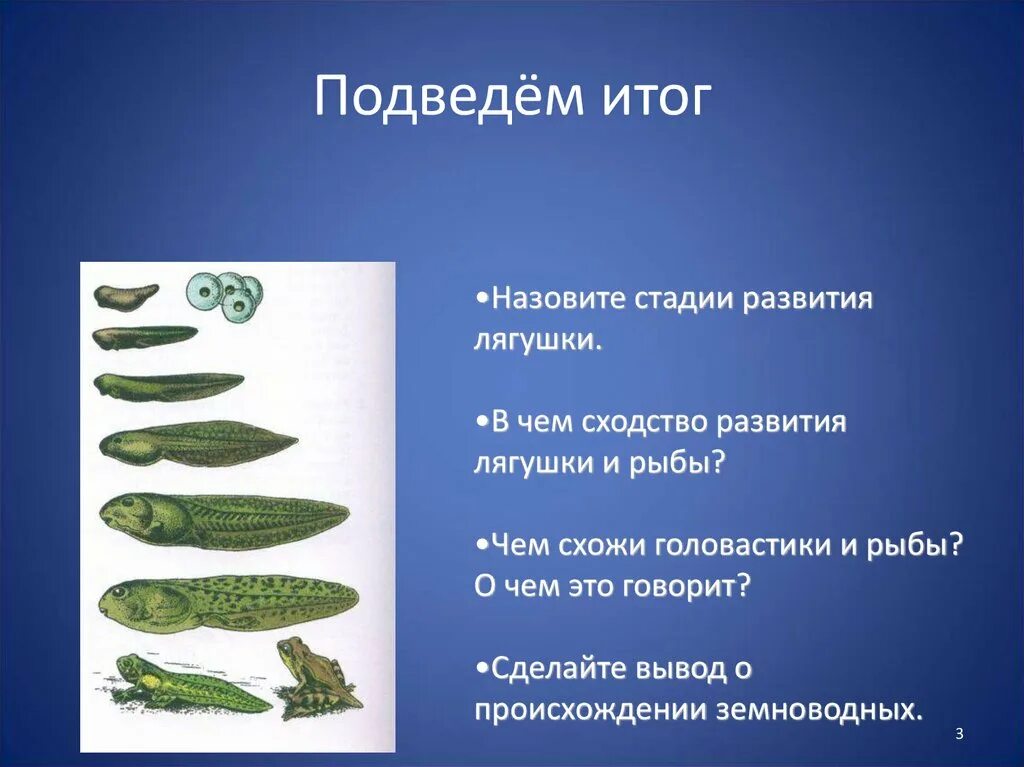 Подведём итог

•Назовите стадии развития лягушки.

•В чем сходство развития лягушки и рыбы?

•Чем схожи головастики и рыбы? О чем это говорит?

•Сделайте вывод о происхождении земноводных.

3